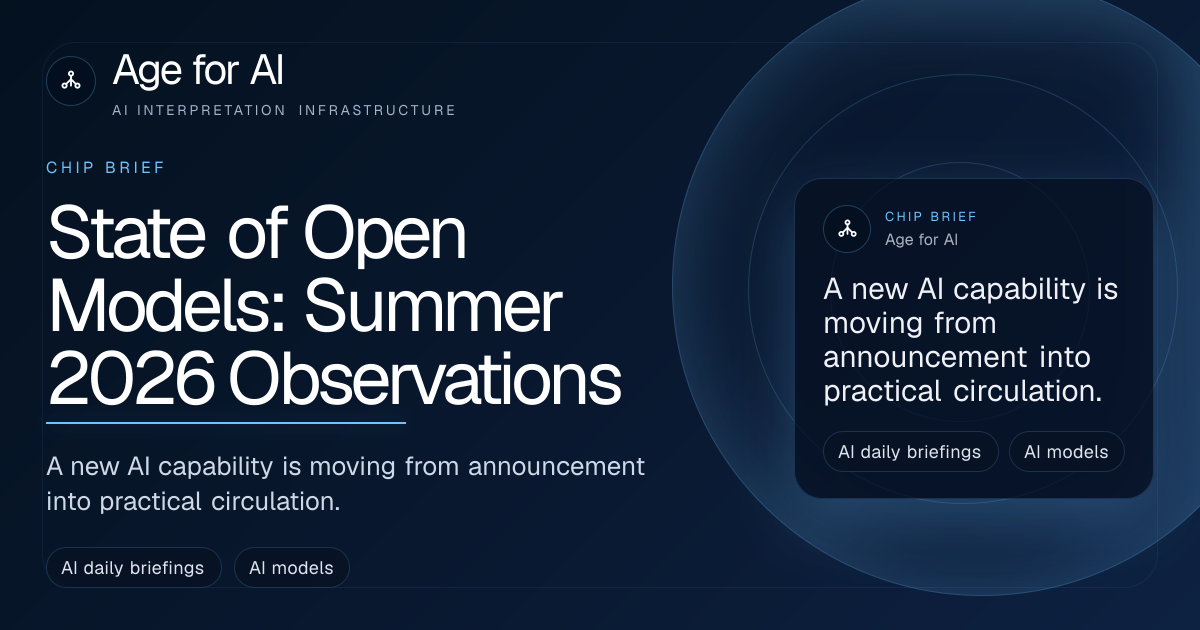 Age for AI
AI INTERPRETATION INFRASTRUCTURE

CHIP BRIEF

State of Open Models: Summer 2026 Observations

A new AI capability is moving from announcement into practical circulation.

AI daily briefings
AI models

CHIP BRIEF
Age for AI

A new AI capability is moving from announcement into practical circulation.

AI daily briefings
AI models